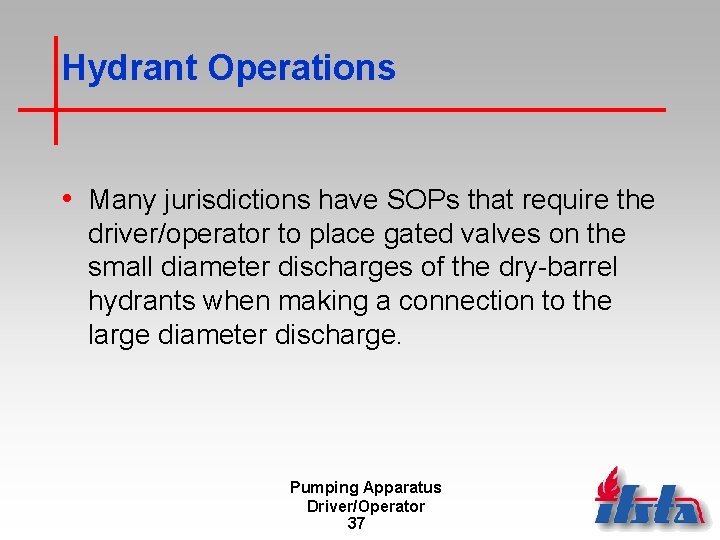 Hydrant Operations

• Many jurisdictions have SOPs that require the driver/operator to place gated valves on the small diameter discharges of the dry-barrel hydrants when making a connection to the large diameter discharge.

Pumping Apparatus
Driver/Operator
37

ifsta